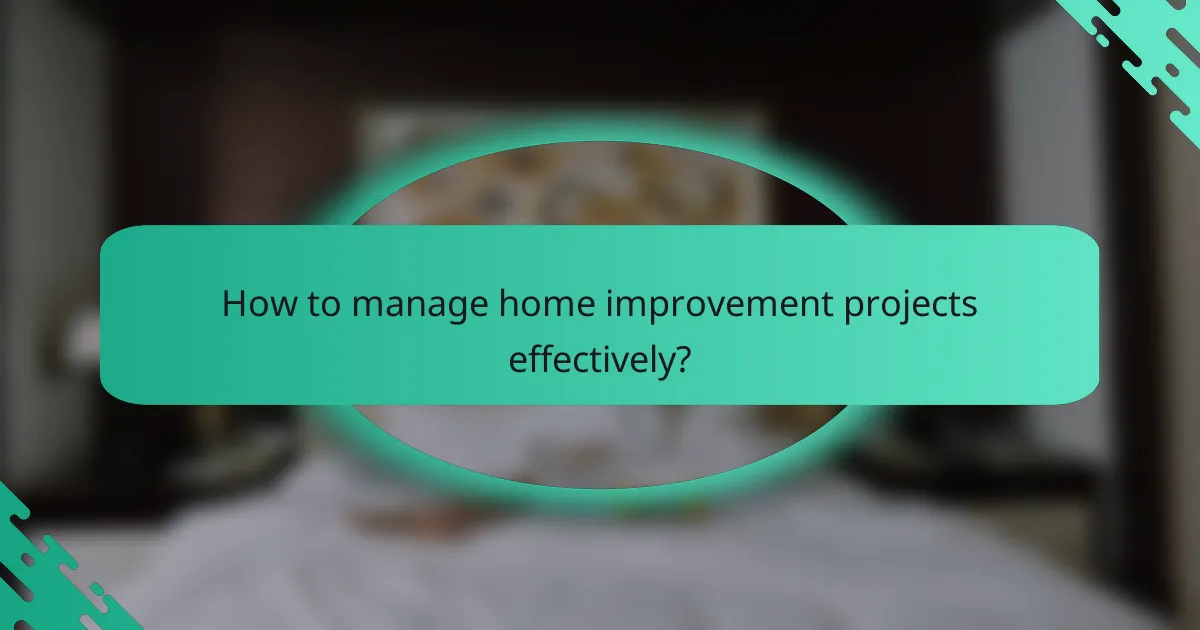 How to manage home improvement projects effectively?